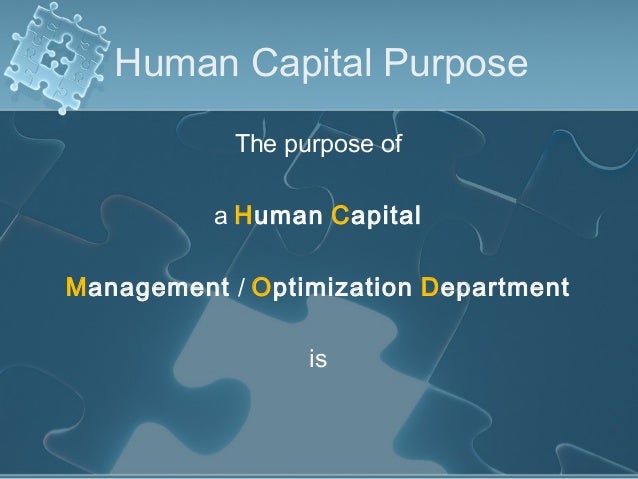 Human Capital Purpose

The purpose of

a Human Capital

Management / Optimization Department

is